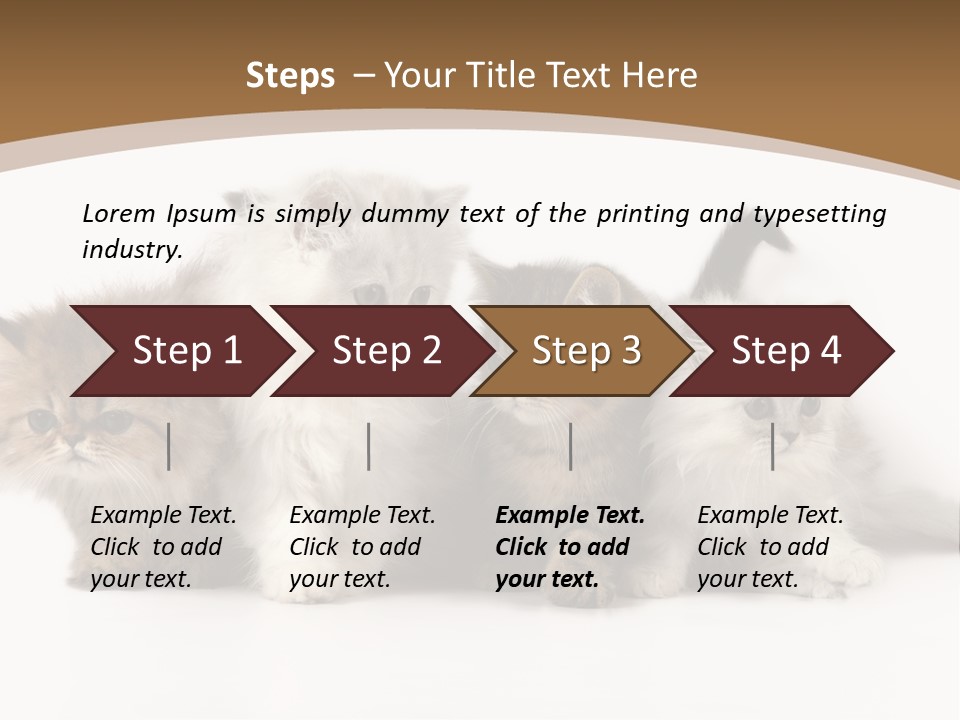 Steps – Your Title Text Here

Lorem Ipsum is simply dummy text of the printing and typesetting industry.

Step 1

Step 2

Step 3

Step 4

Example Text. Click to add your text.

Example Text. Click to add your text.

Example Text. Click to add your text.

Example Text. Click to add your text.